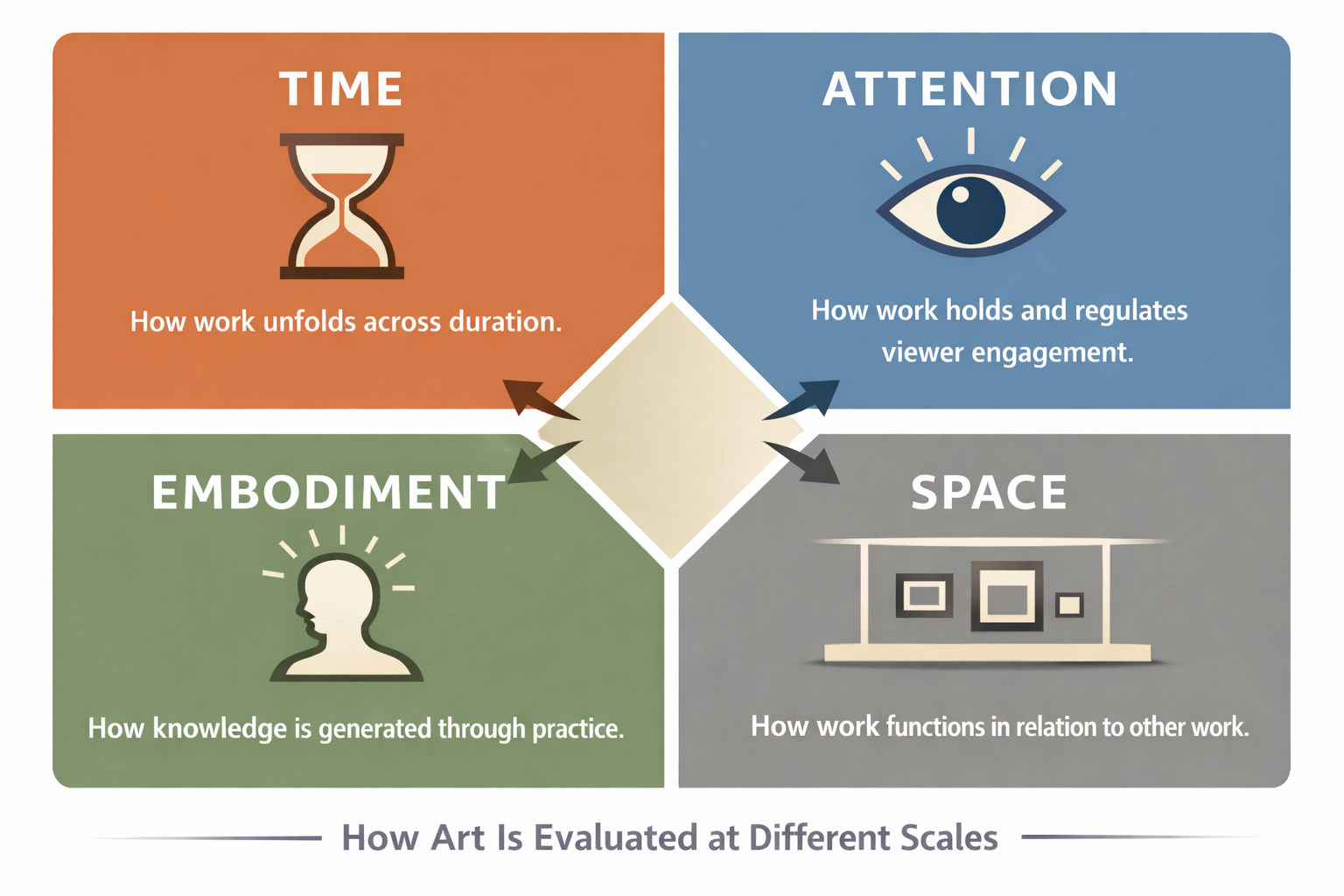 TIME

How work unfolds across duration.

ATTENTION

How work holds and regulates viewer engagement.

EMBODIMENT

How knowledge is generated through practice.

SPACE

How work functions in relation to other work.

How Art Is Evaluated at Different Scales